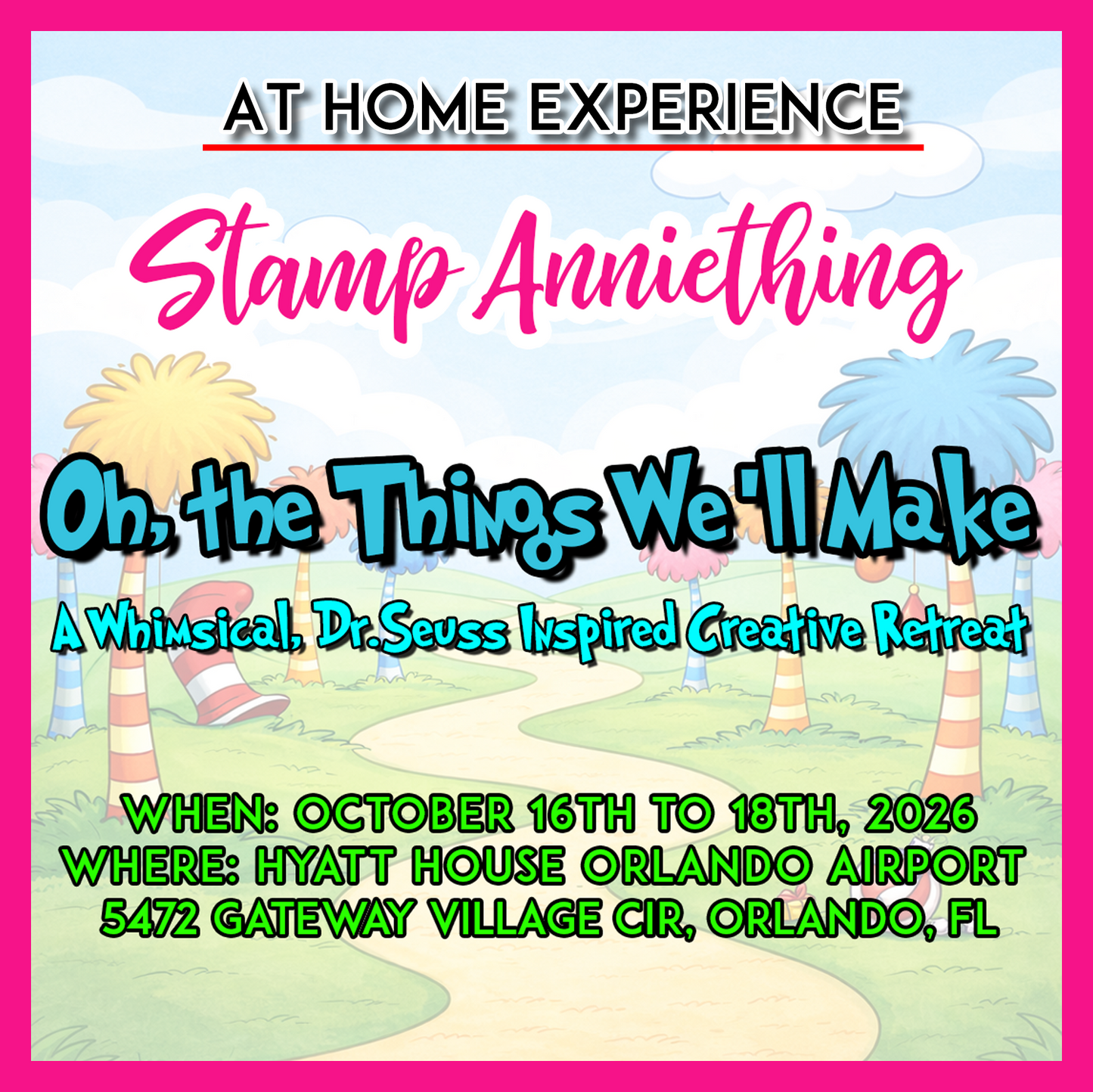 AT HOME EXPERIENCE

Stamp Anniething

Oh, the Things We'll Make

A Whimsical, Dr.Seuss Inspired Creative Retreat

WHEN: OCTOBER 16TH TO 18TH, 2026
WHERE: HYATT HOUSE ORLANDO AIRPORT
5472 GATEWAY VILLAGE CIR, ORLANDO, FL